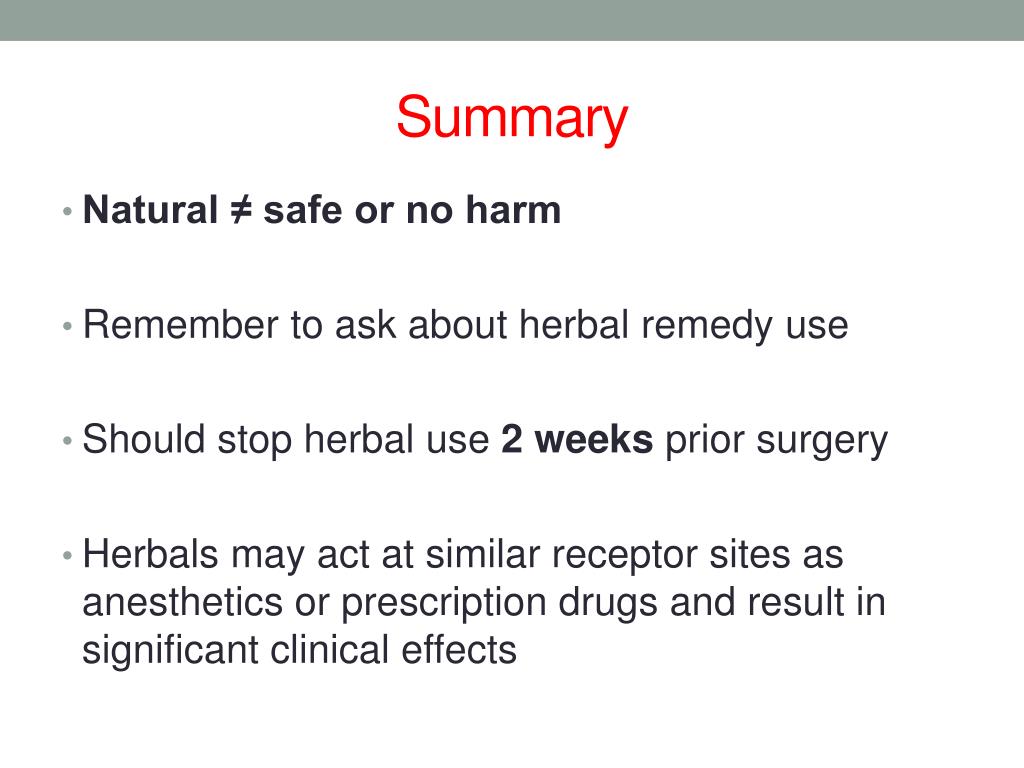 Summary

• Natural ≠ safe or no harm

• Remember to ask about herbal remedy use

• Should stop herbal use 2 weeks prior surgery

• Herbals may act at similar receptor sites as anesthetics or prescription drugs and result in significant clinical effects